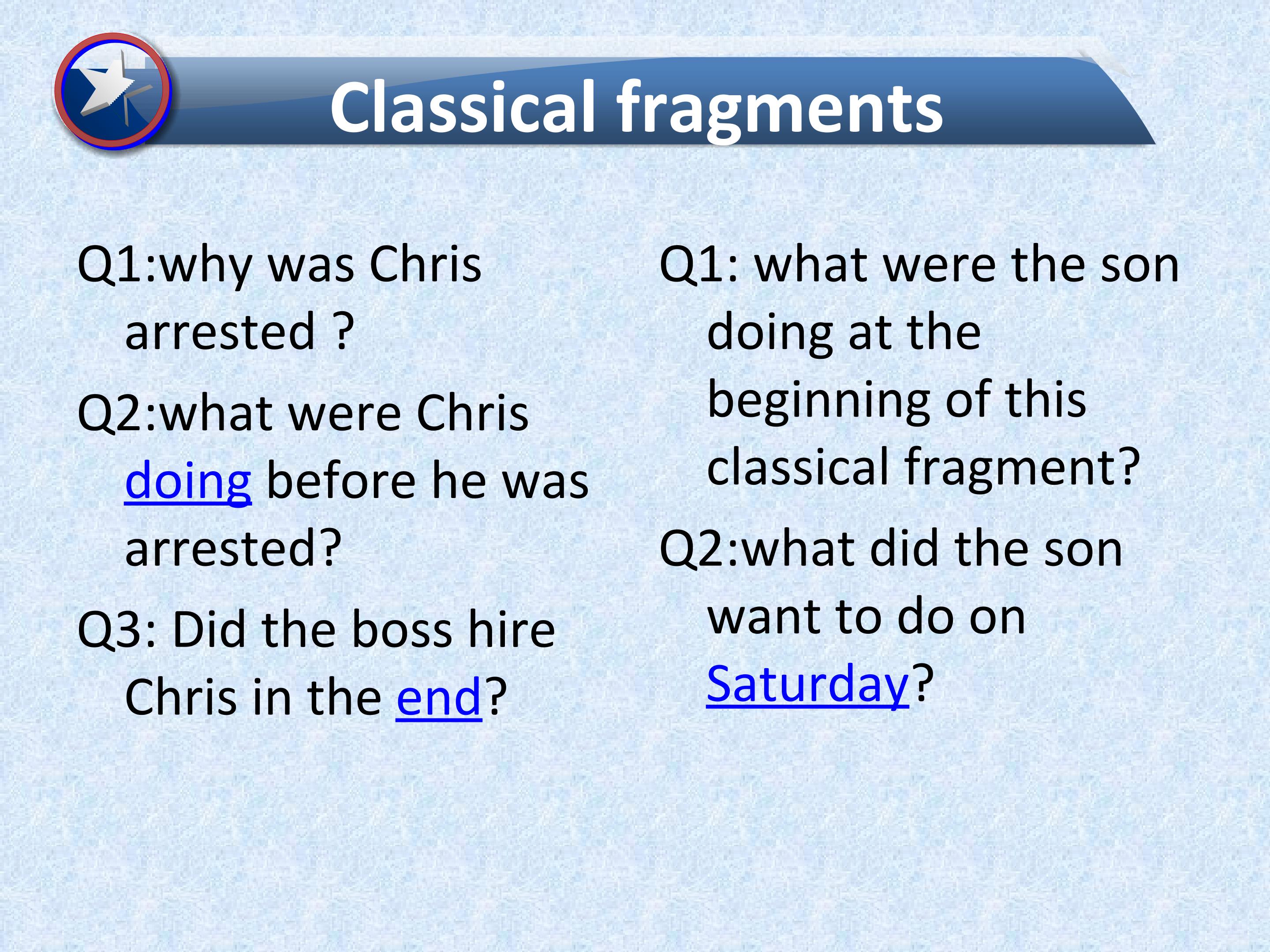 Classical fragments

Q1:why was Chris arrested ?

Q2:what were Chris doing before he was arrested?

Q3: Did the boss hire Chris in the end?

Q1: what were the son doing at the beginning of this classical fragment?

Q2:what did the son want to do on Saturday?